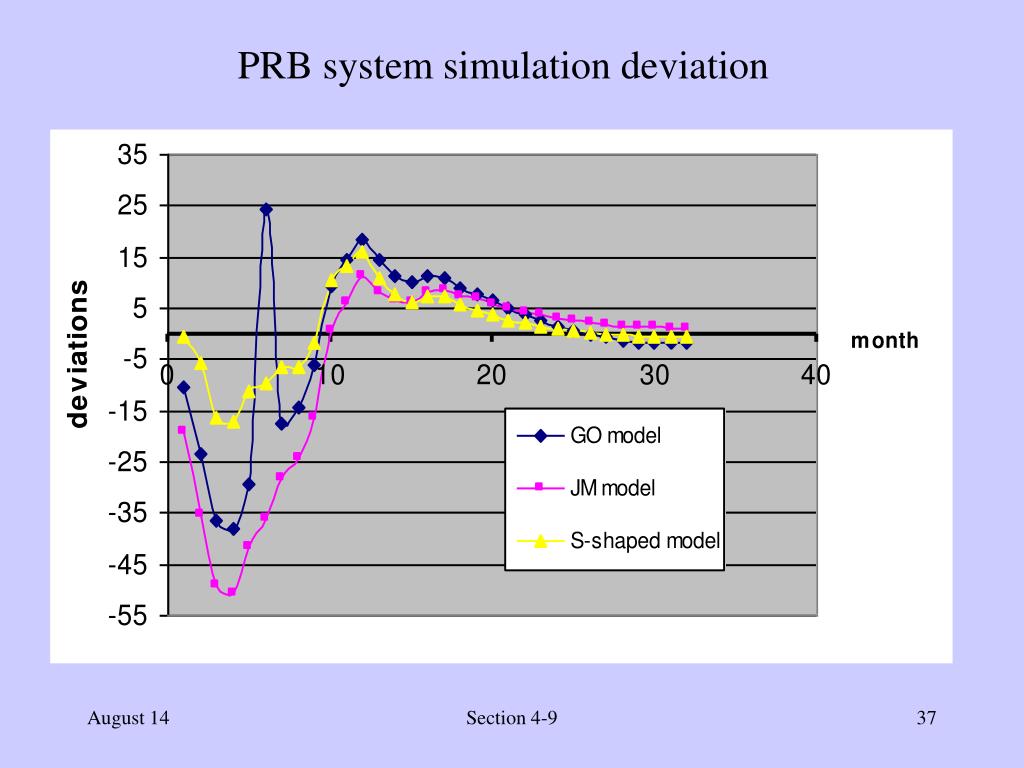 PRB system simulation deviation

deviations

35
25
15
5
-5
-15
-25
-35
-45
-55

0
10
20
30
40

month

GO model
JM model
S-shaped model

August 14

Section 4-9

37